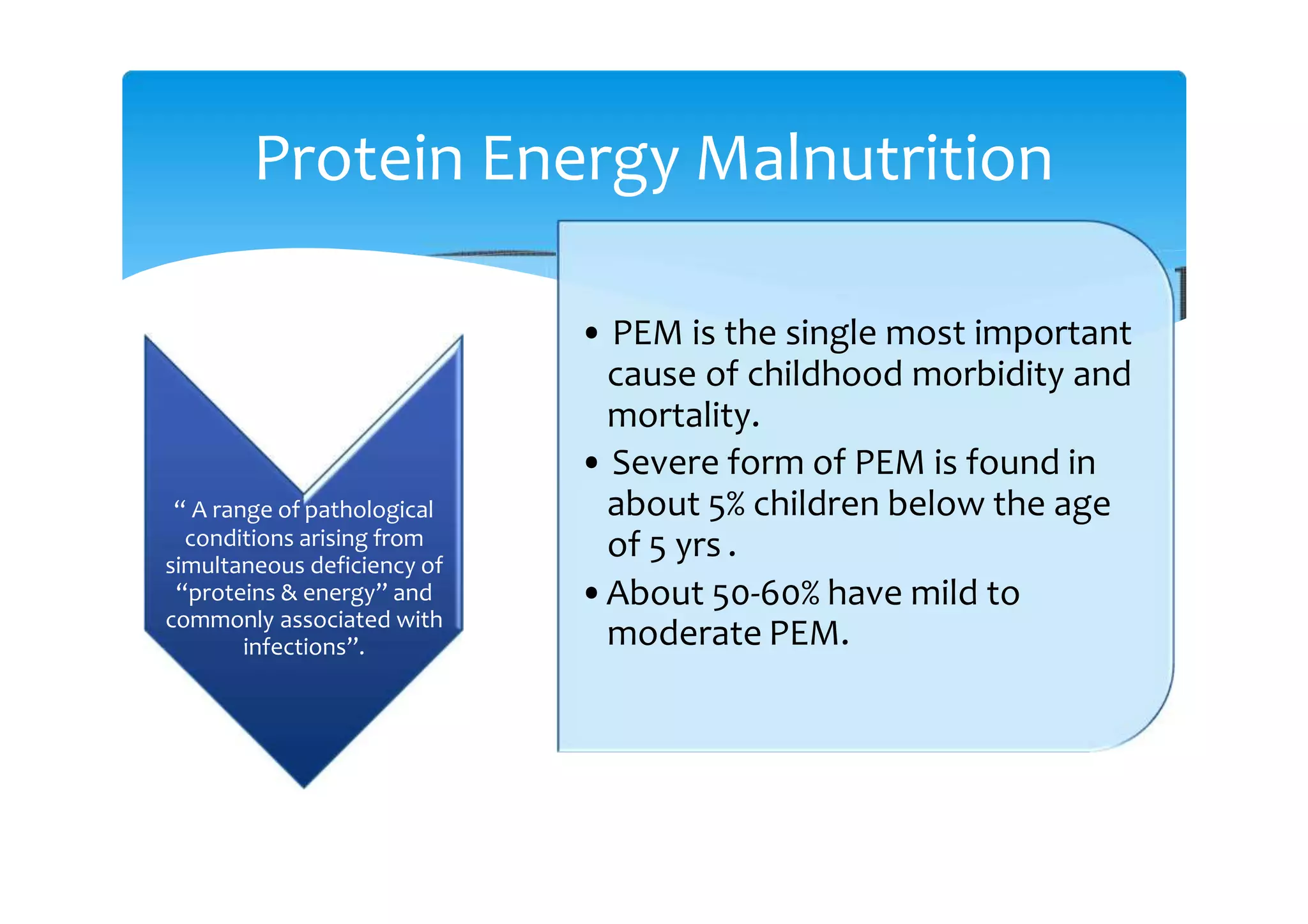 Protein Energy Malnutrition

" A range of pathological conditions arising from simultaneous deficiency of "proteins & energy" and commonly associated with infections".

• PEM is the single most important cause of childhood morbidity and mortality.
• Severe form of PEM is found in about 5% children below the age of 5 yrs .
• About 50-60% have mild to moderate PEM.